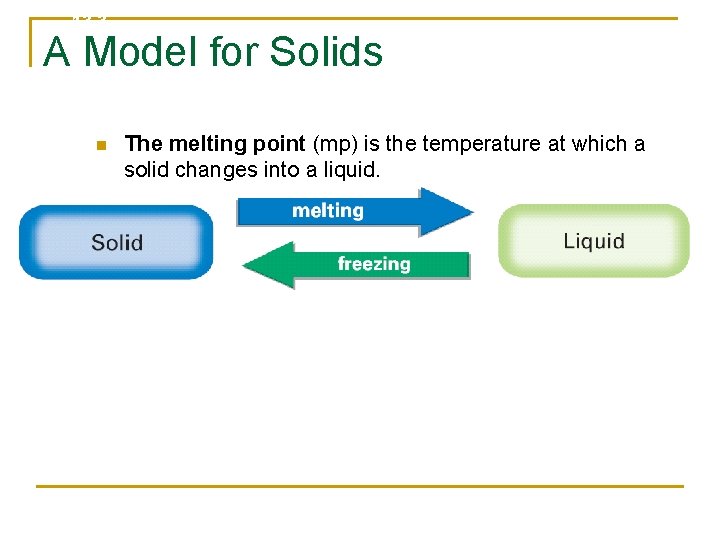 A Model for Solids

The melting point (mp) is the temperature at which a solid changes into a liquid.

Solid

melting

freezing

Liquid